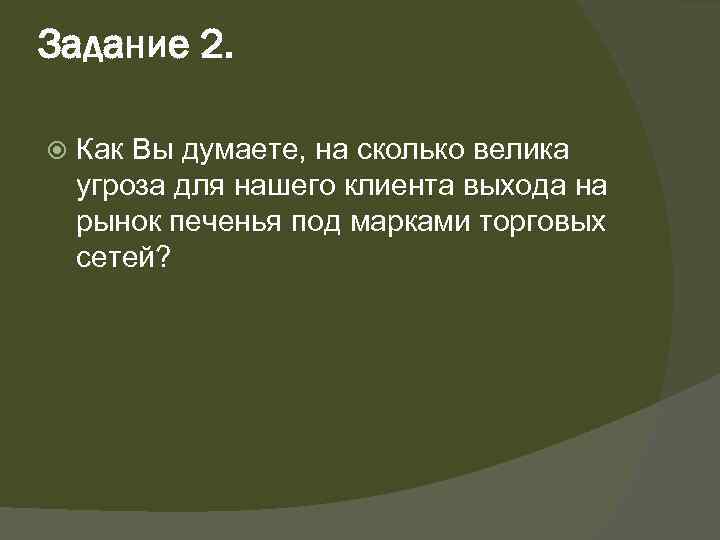 Задание 2.

Как Вы думаете, на сколько велика угроза для нашего клиента выхода на рынок печенья под марками торговых сетей?